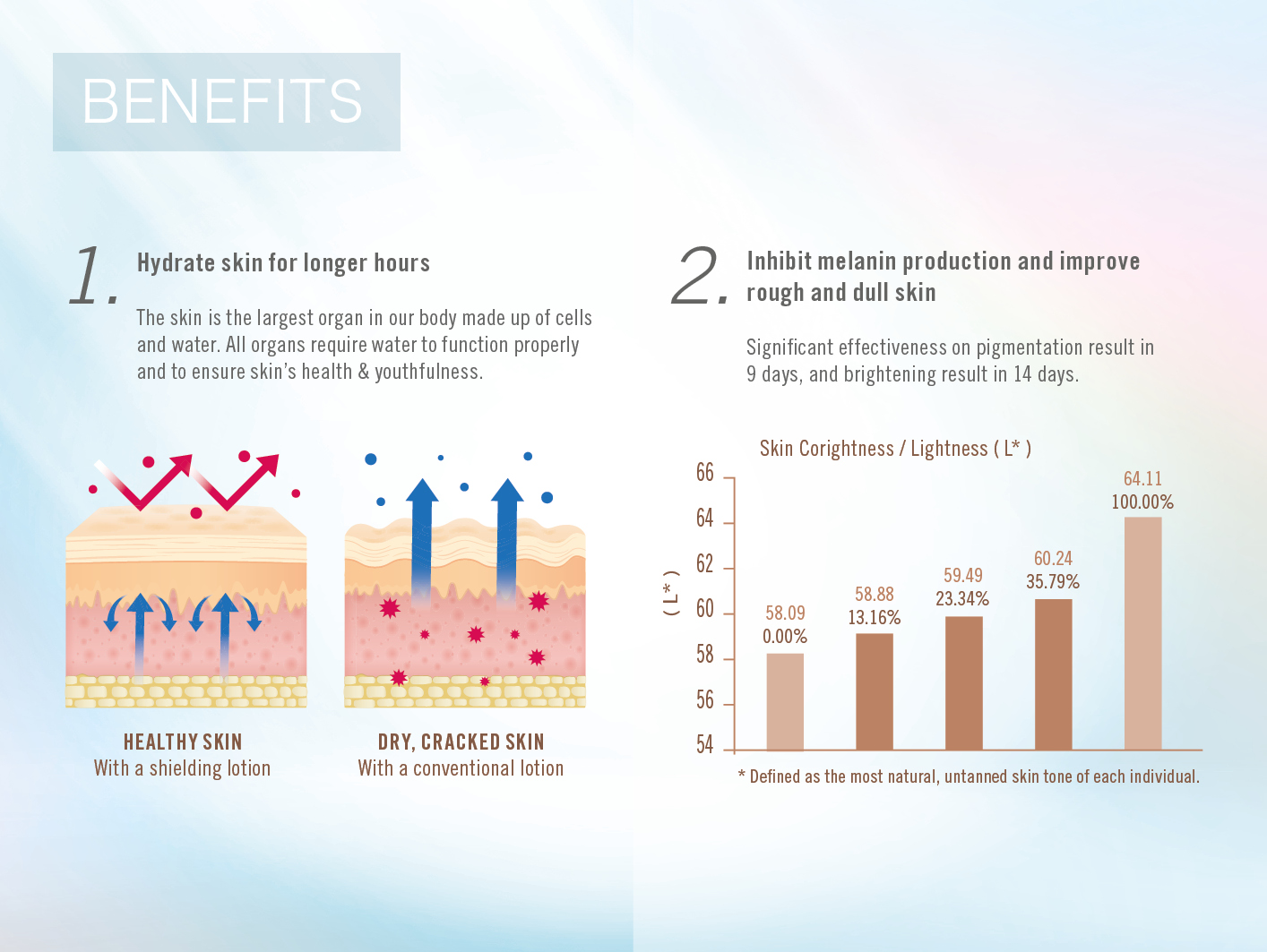 BENEFITS

1. Hydrate skin for longer hours

The skin is the largest organ in our body made up of cells and water. All organs require water to function properly and to ensure skin's health & youthfulness.

HEALTHY SKIN
With a shielding lotion

DRY, CRACKED SKIN
With a conventional lotion

2. Inhibit melanin production and improve rough and dull skin

Significant effectiveness on pigmentation result in 9 days, and brightening result in 14 days.

Skin Corightness / Lightness ( L* )

( L* )

66
64
62
60
58
56
54

58.09
0.00%

58.88
13.16%

59.49
23.34%

60.24
35.79%

64.11
100.00%

* Defined as the most natural, untanned skin tone of each individual.